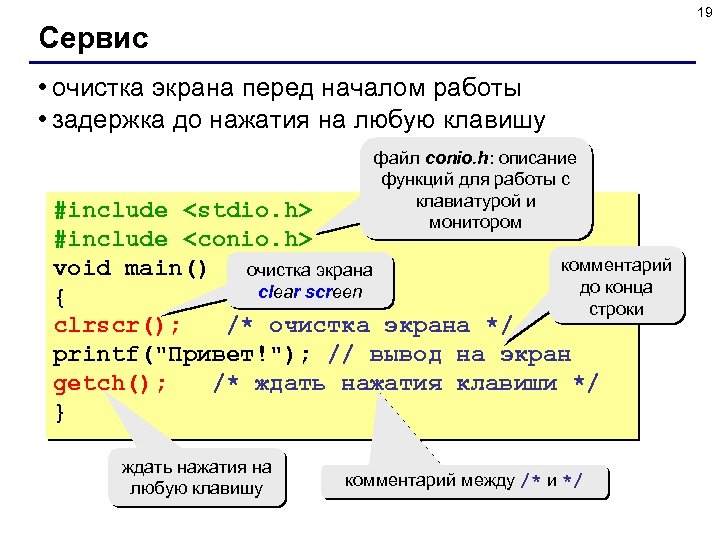 19

Сервис

• очистка экрана перед началом работы
• задержка до нажатия на любую клавишу

файл conio.h: описание функций для работы с клавиатурой и монитором

#include <stdio.h>
#include <conio.h>
void main()
{
clrscr(); /* очистка экрана */
printf("Привет!"); // вывод на экран
getch(); /* ждать нажатия клавиши */
}

очистка экрана clear screen

комментарий до конца строки

ждать нажатия на любую клавишу

комментарий между /* и */